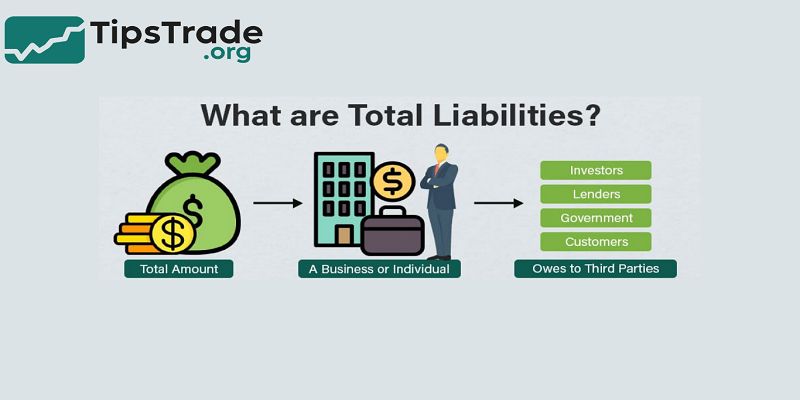 TipsTrade
.org

What are Total Liabilities?

$

$

$

Total Amount

A Business or Individual

Investors
Lenders
Government
Customers

Owes to Third Parties